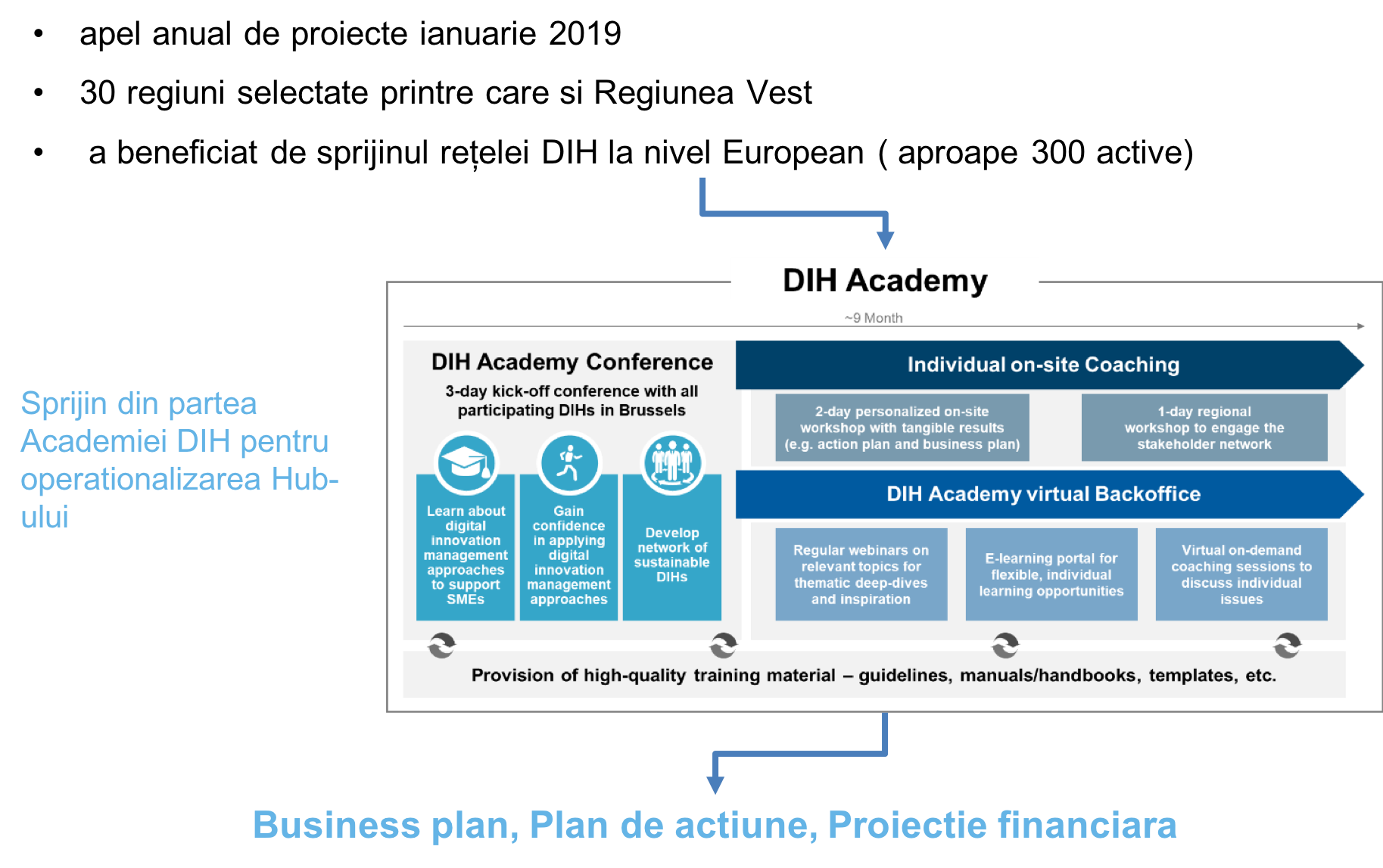 • apel anual de proiecte ianuarie 2019

• 30 regiuni selectate printre care si Regiunea Vest

• a beneficiat de sprijinul rețelei DIH la nivel European ( aproape 300 active)

Sprijin din partea Academiei DIH pentru operationalizarea Hub-ului

DIH Academy

~9 Month

DIH Academy Conference

3-day kick-off conference with all participating DIHs in Brussels

Learn about digital innovation management approaches to support SMEs

Gain confidence in applying digital innovation management approaches

Develop network of sustainable DIHs

Individual on-site Coaching

2-day personalized on-site workshop with tangible results (e.g. action plan and business plan)

1-day regional workshop to engage the stakeholder network

DIH Academy virtual Backoffice

Regular webinars on relevant topics for thematic deep-dives and inspiration

E-learning portal for flexible, individual learning opportunities

Virtual on-demand coaching sessions to discuss individual issues

Provision of high-quality training material – guidelines, manuals/handbooks, templates, etc.

Business plan, Plan de actiune, Proiectie financiara